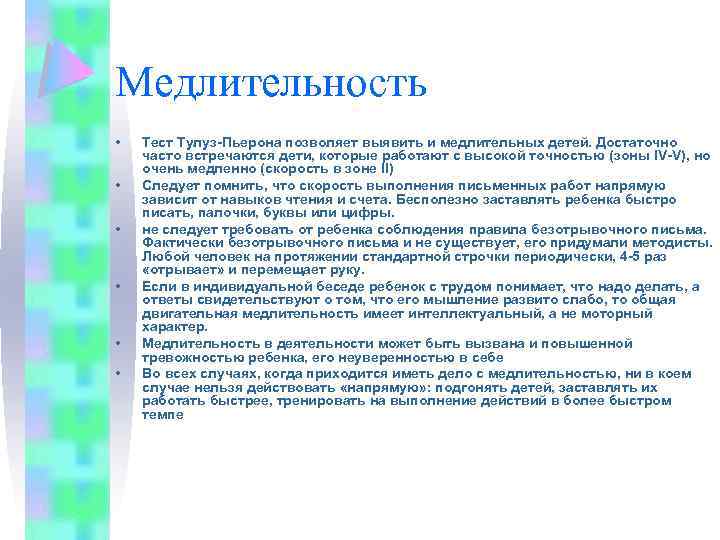 Медлительность

• Тест Тулуз-Пьерона позволяет выявить и медлительных детей. Достаточно часто встречаются дети, которые работают с высокой точностью (зоны IV-V), но очень медленно (скорость в зоне II)
• Следует помнить, что скорость выполнения письменных работ напрямую зависит от навыков чтения и счета. Бесполезно заставлять ребенка быстро писать, палочки, буквы или цифры.
• не следует требовать от ребенка соблюдения правила безотрывочного письма. Фактически безотрывочного письма и не существует, его придумали методисты. Любой человек на протяжении стандартной строчки периодически, 4-5 раз «отрывает» и перемещает руку.
• Если в индивидуальной беседе ребенок с трудом понимает, что надо делать, а ответы свидетельствуют о том, что его мышление развито слабо, то общая двигательная медлительность имеет интеллектуальный, а не моторный характер.
• Медлительность в деятельности может быть вызвана и повышенной тревожностью ребенка, его неуверенностью в себе
• Во всех случаях, когда приходится иметь дело с медлительностью, ни в коем случае нельзя действовать «напрямую»: подгонять детей, заставлять их работать быстрее, тренировать на выполнение действий в более быстром темпе